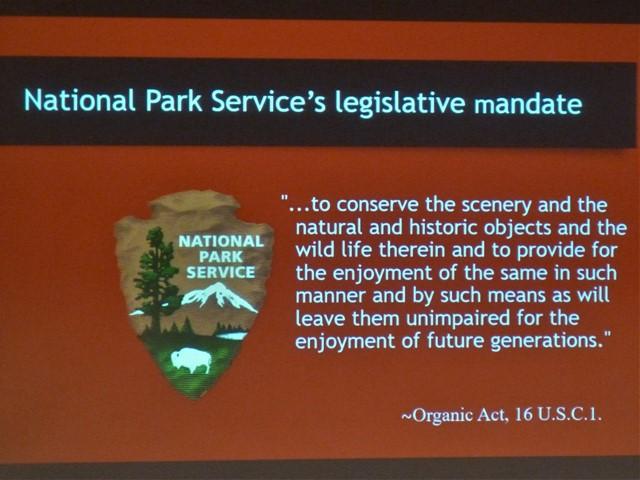 National Park Service's legislative mandate

NATIONAL PARK SERVICE

"...to conserve the scenery and the natural and historic objects and the wild life therein and to provide for the enjoyment of the same in such manner and by such means as will leave them unimpaired for the enjoyment of future generations."

~Organic Act, 16 U.S.C.1.